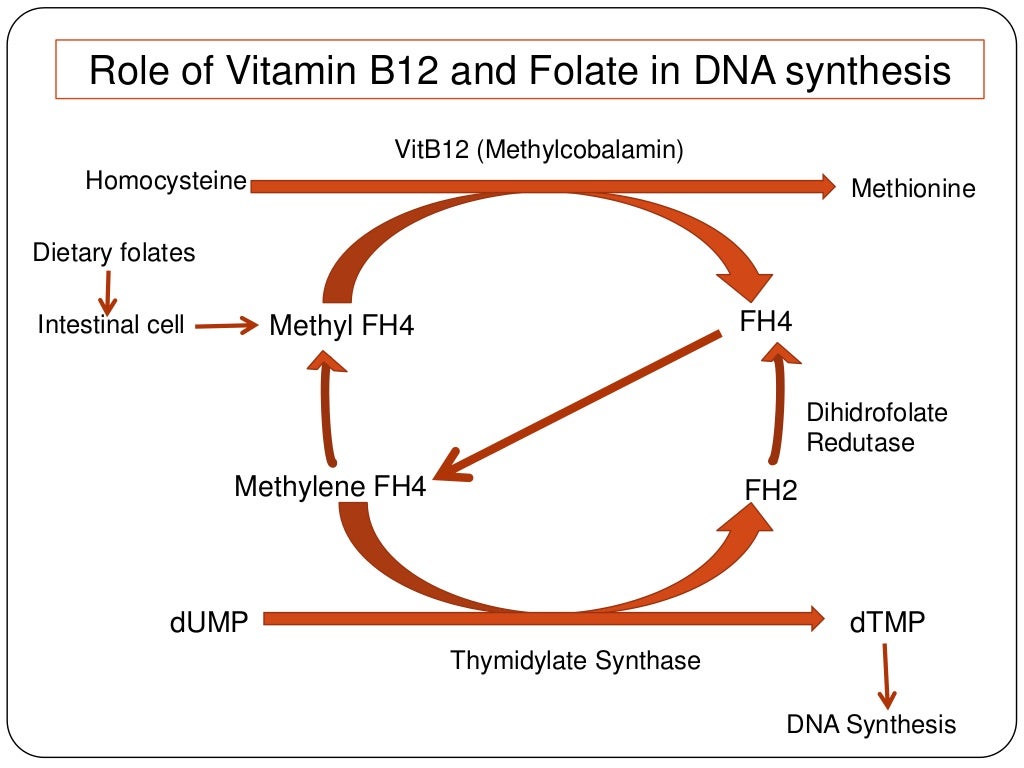 Role of Vitamin B12 and Folate in DNA synthesis

VitB12 (Methylcobalamin)

Homocysteine

Methionine

Dietary folates

Intestinal cell

Methyl FH4

FH4

Dihidrofolate Redutase

Methylene FH4

FH2

dUMP

dTMP

Thymidylate Synthase

DNA Synthesis